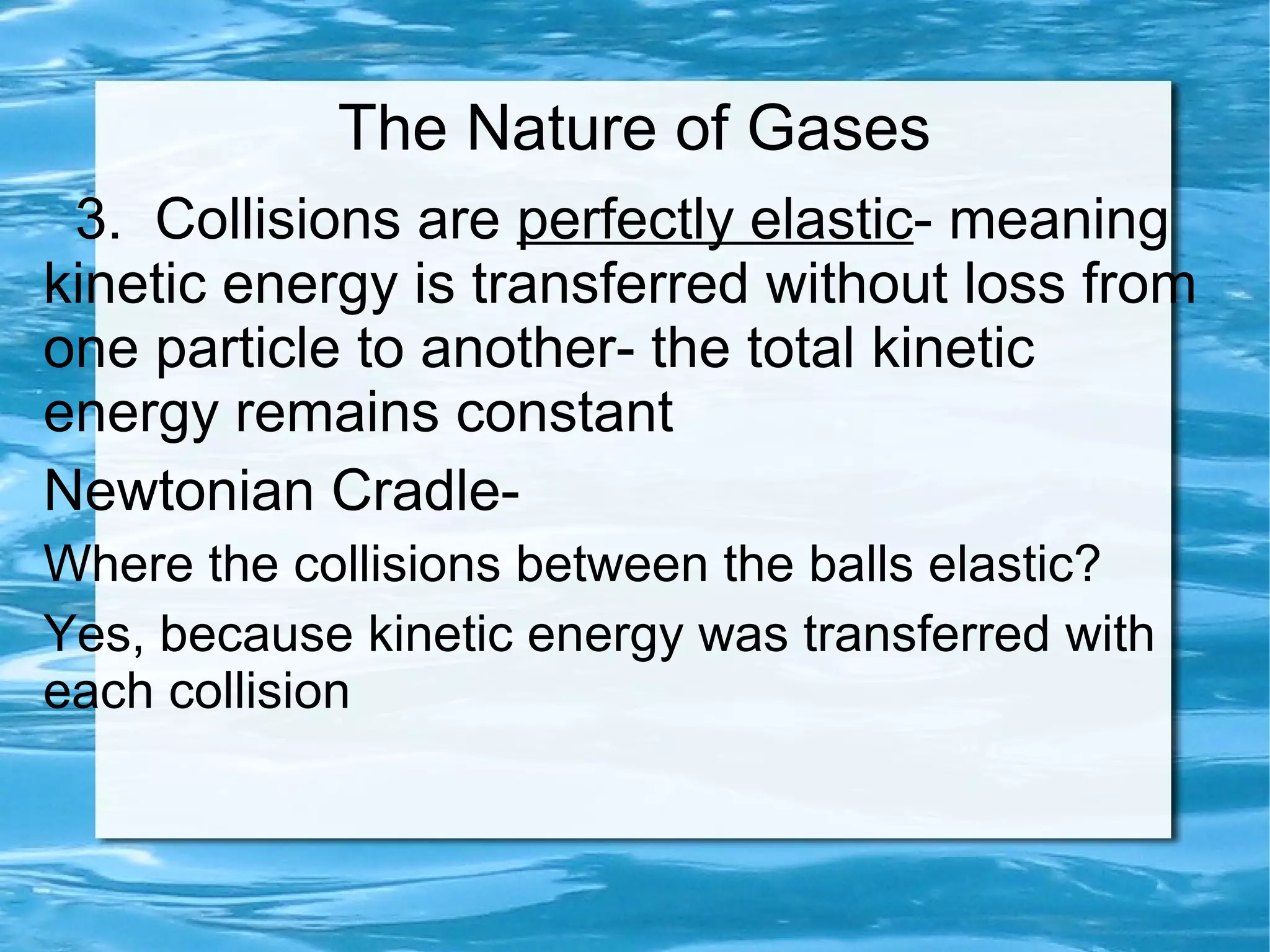 The Nature of Gases

3. Collisions are perfectly elastic- meaning kinetic energy is transferred without loss from one particle to another- the total kinetic energy remains constant

Newtonian Cradle-

Where the collisions between the balls elastic?

Yes, because kinetic energy was transferred with each collision